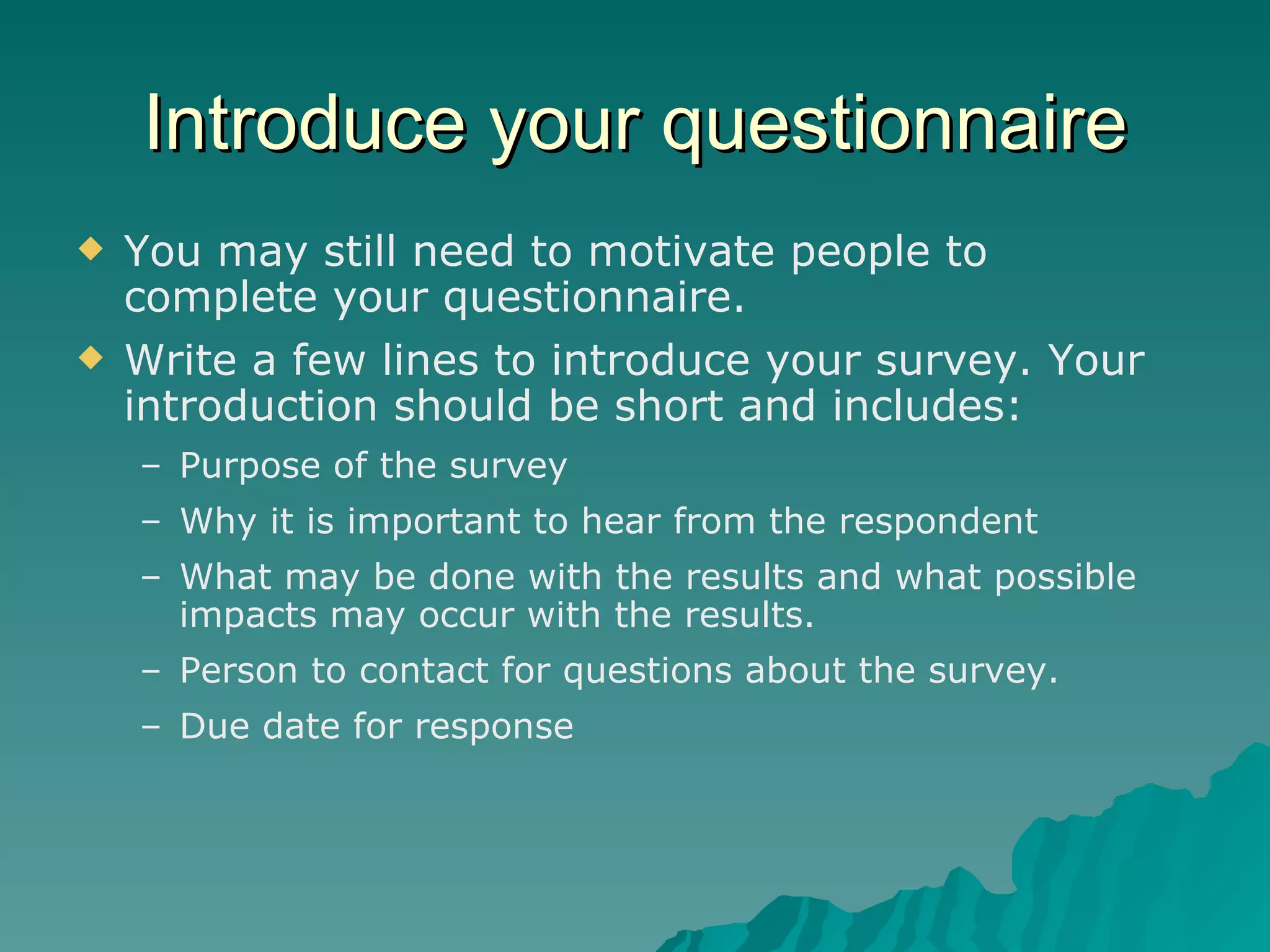 Introduce your questionnaire

◆ You may still need to motivate people to complete your questionnaire.

◆ Write a few lines to introduce your survey. Your introduction should be short and includes:

– Purpose of the survey

– Why it is important to hear from the respondent

– What may be done with the results and what possible impacts may occur with the results.

– Person to contact for questions about the survey.

– Due date for response